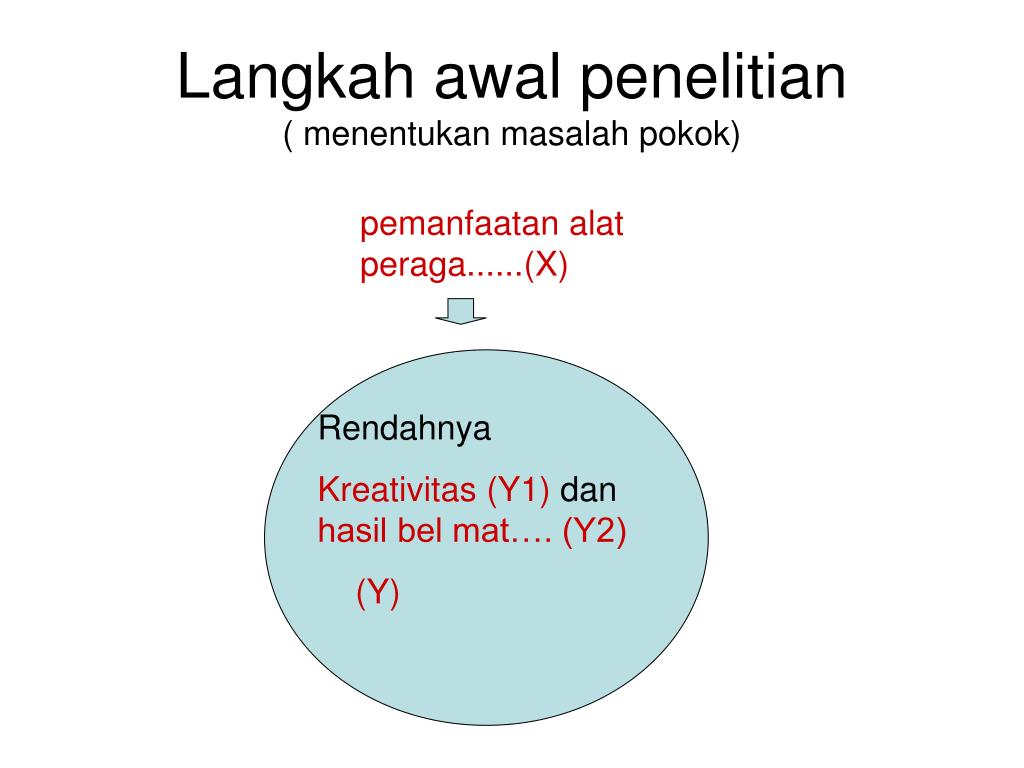 Langkah awal penelitian
( menentukan masalah pokok)

pemanfaatan alat peraga......(X)

Rendahnya

Kreativitas (Y1) dan hasil bel mat…. (Y2)

(Y)